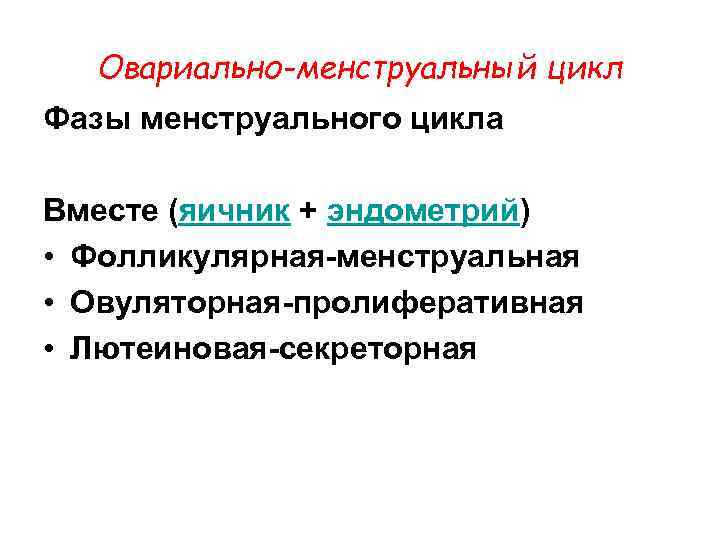 Овариально-менструальный цикл

Фазы менструального цикла

Вместе (яичник + эндометрий)
• Фолликулярная-менструальная
• Овуляторная-пролиферативная
• Лютеиновая-секреторная